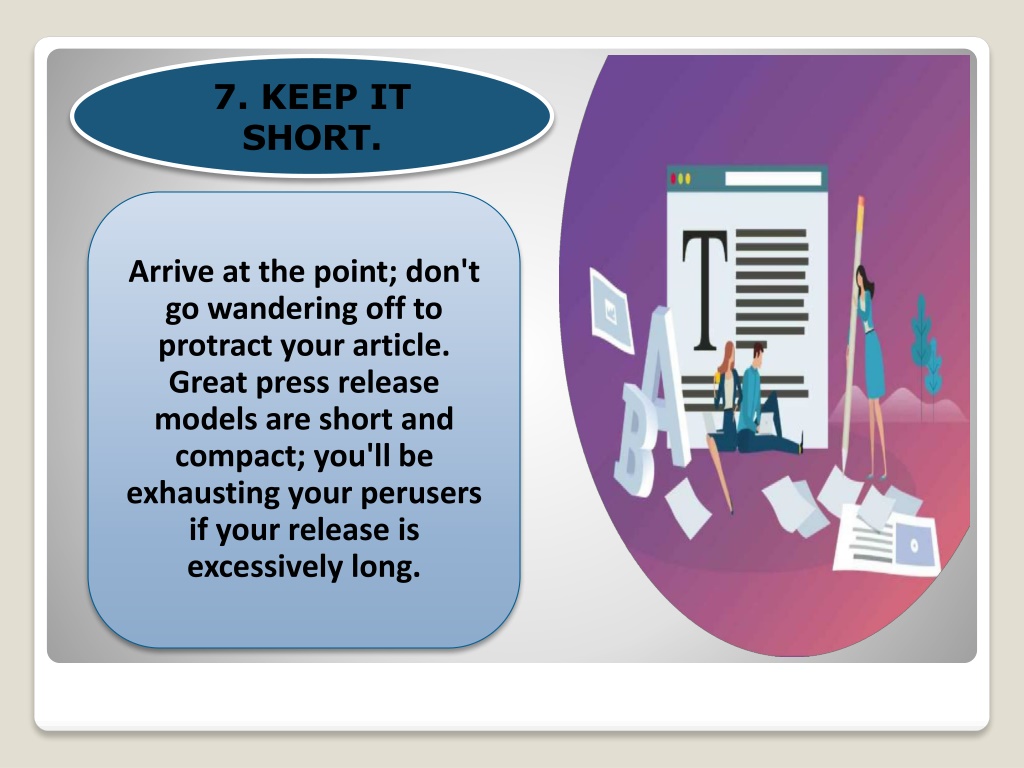 7. KEEP IT SHORT.

Arrive at the point; don't go wandering off to protract your article. Great press release models are short and compact; you'll be exhausting your perusers if your release is excessively long.

T

A

B